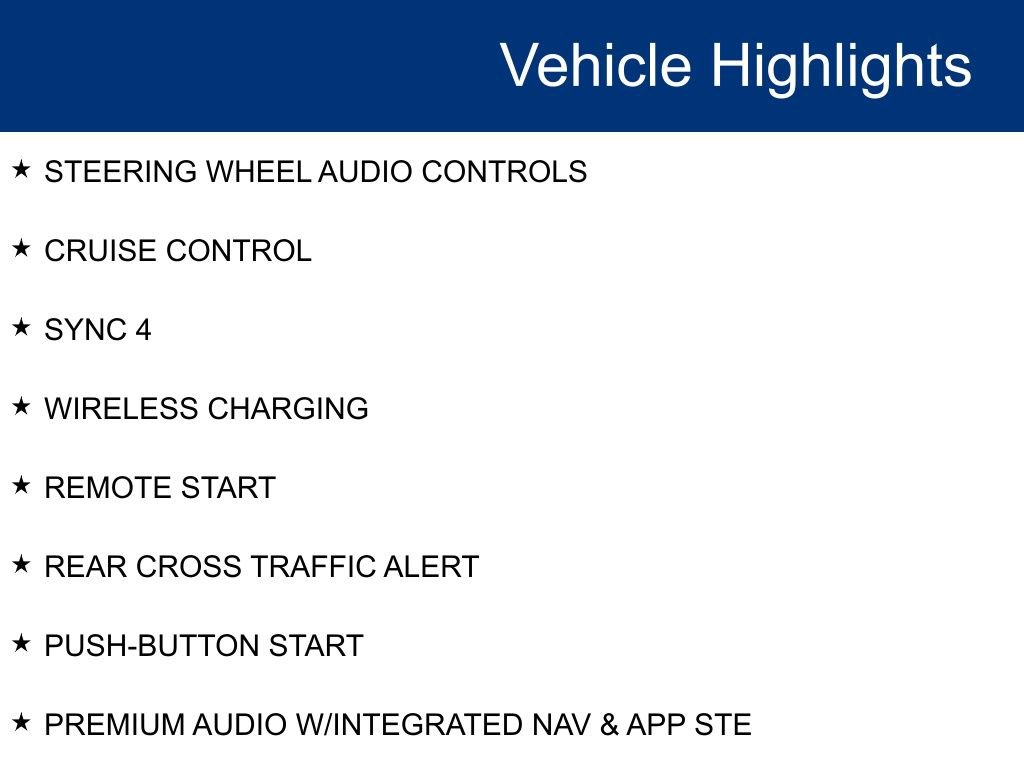 Vehicle Highlights

★ STEERING WHEEL AUDIO CONTROLS

★ CRUISE CONTROL

★ SYNC 4

★ WIRELESS CHARGING

★ REMOTE START

★ REAR CROSS TRAFFIC ALERT

★ PUSH-BUTTON START

★ PREMIUM AUDIO W/INTEGRATED NAV & APP STE